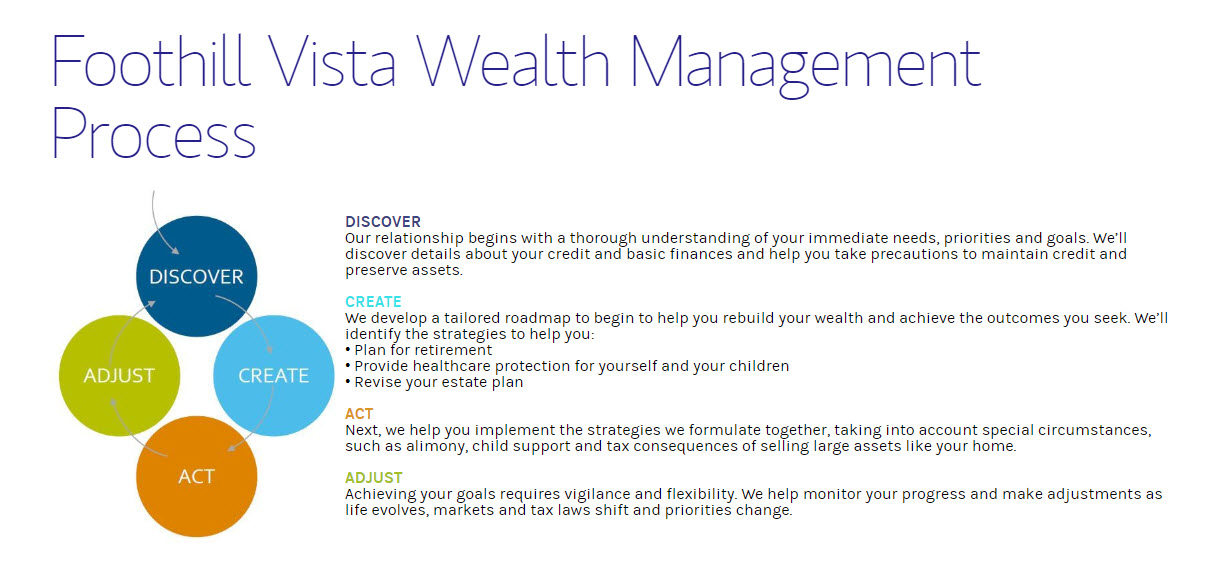 Foothill Vista Wealth Management Process

DISCOVER
CREATE
ACT
ADJUST

DISCOVER
Our relationship begins with a thorough understanding of your immediate needs, priorities and goals. We'll discover details about your credit and basic finances and help you take precautions to maintain credit and preserve assets.

CREATE
We develop a tailored roadmap to begin to help you rebuild your wealth and achieve the outcomes you seek. We'll identify the strategies to help you:
• Plan for retirement
• Provide healthcare protection for yourself and your children
• Revise your estate plan

ACT
Next, we help you implement the strategies we formulate together, taking into account special circumstances, such as alimony, child support and tax consequences of selling large assets like your home.

ADJUST
Achieving your goals requires vigilance and flexibility. We help monitor your progress and make adjustments as life evolves, markets and tax laws shift and priorities change.